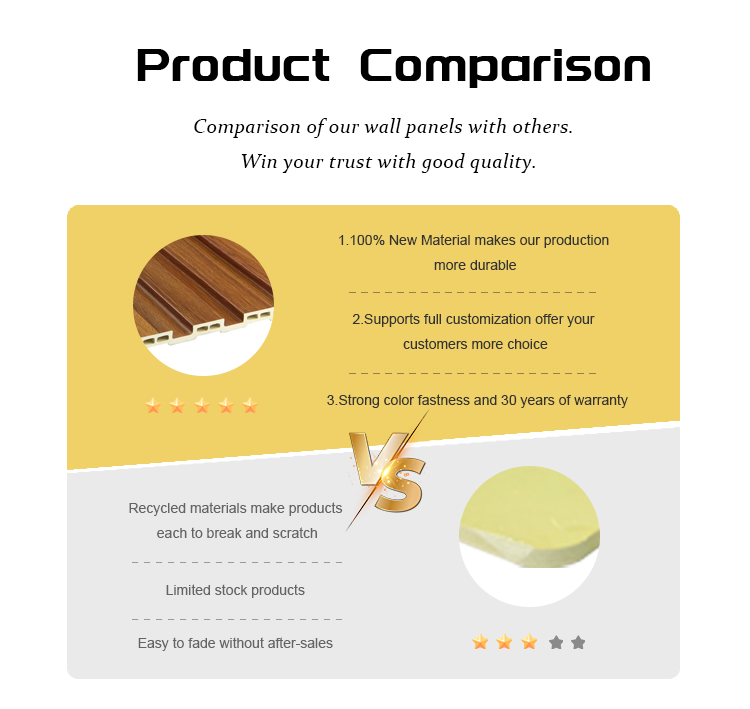 Product Comparison

Comparison of our wall panels with others.
Win your trust with good quality.

1.100% New Material makes our production more durable

2.Supports full customization offer your customers more choice

3.Strong color fastness and 30 years of warranty

VS

Recycled materials make products each to break and scratch

Limited stock products

Easy to fade without after-sales